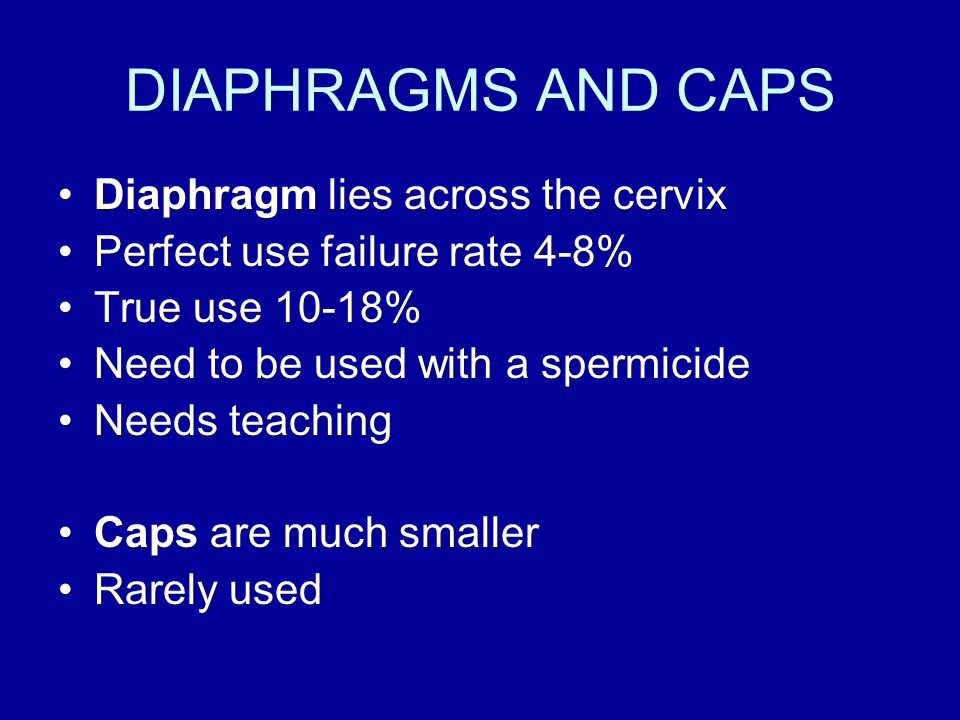 DIAPHRAGMS AND CAPS

• Diaphragm lies across the cervix
• Perfect use failure rate 4-8%
• True use 10-18%
• Need to be used with a spermicide
• Needs teaching

• Caps are much smaller
• Rarely used